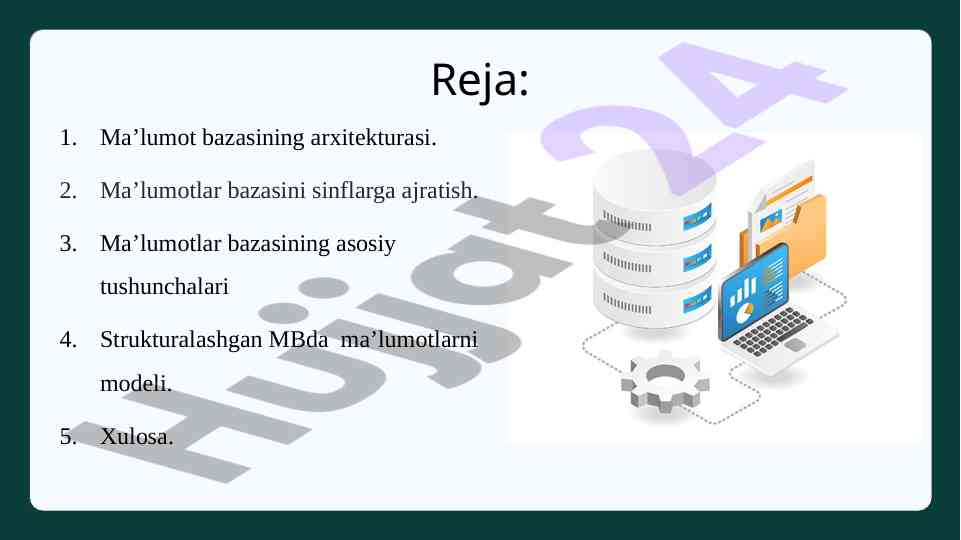 Reja:

1. Ma’lumot bazasining arxitekturasi.

2. Ma’lumotlar bazasini sinflarga ajratish.

3. Ma’lumotlar bazasining asosiy tushunchalari

4. Strukturalashgan MBda ma’lumotlarni modeli.

5. Xulosa.

Hujjat24